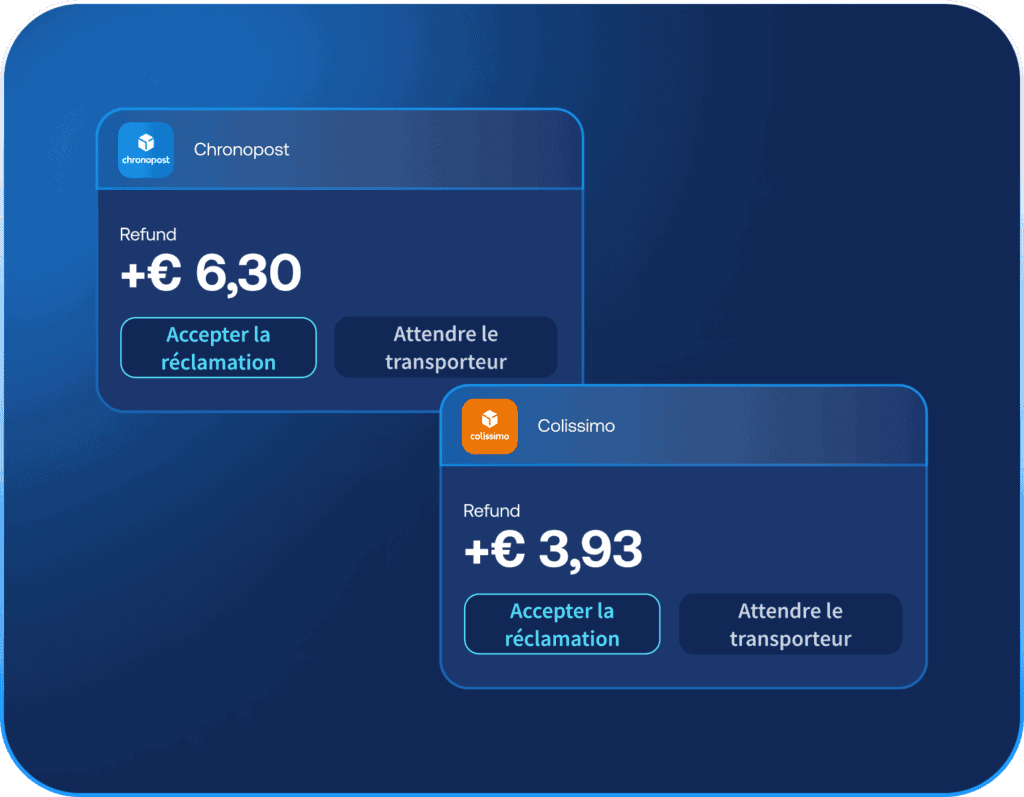 chronopost

Chronopost

Refund

+€ 6,30

Accepter la réclamation

Attendre le transporteur

colissimo

Colissimo

Refund

+€ 3,93

Accepter la réclamation

Attendre le transporteur